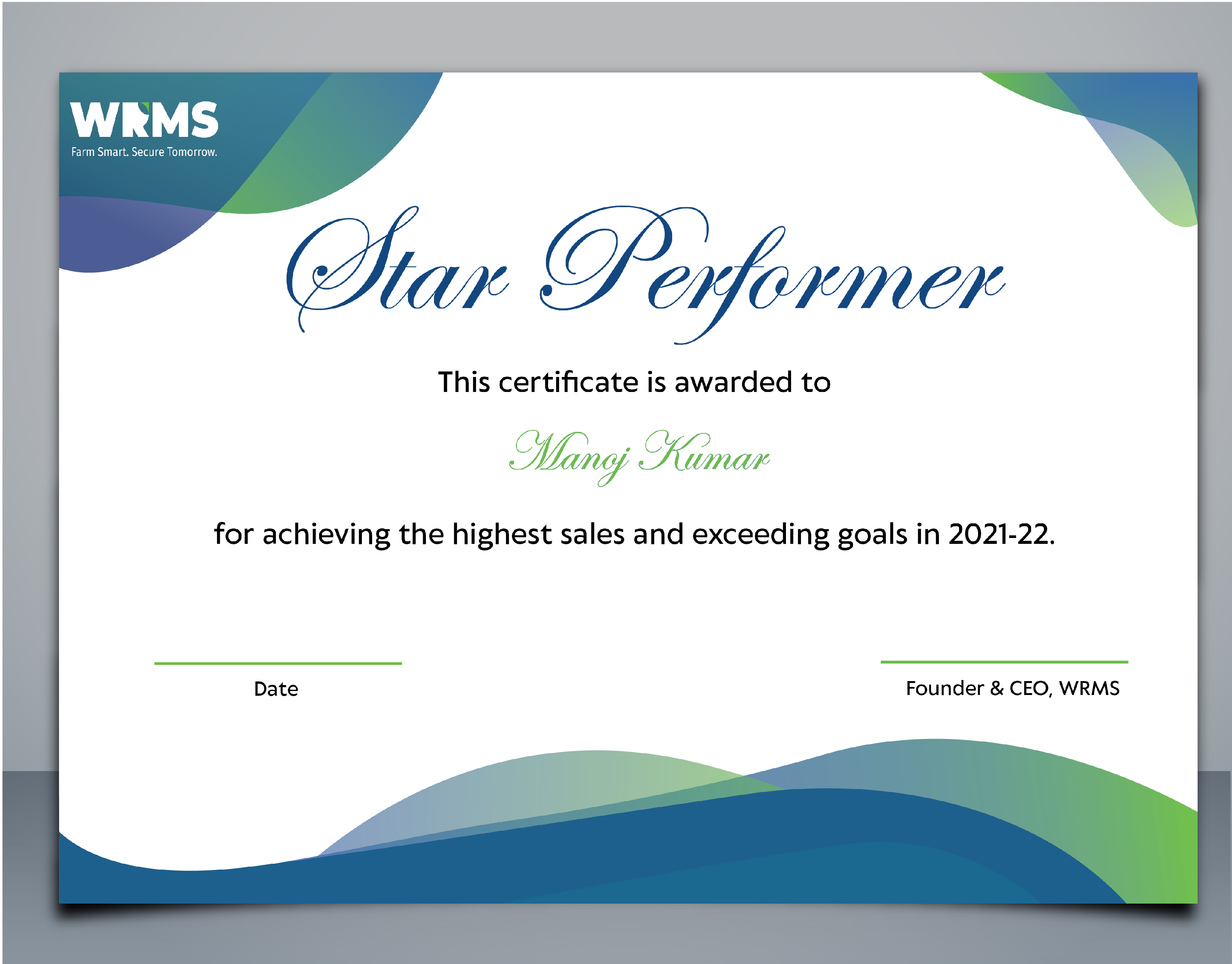 WRMS
Farm Smart. Secure Tomorrow.

Star Performer

This certificate is awarded to

Manoj Kumar

for achieving the highest sales and exceeding goals in 2021-22.

Date

Founder & CEO, WRMS